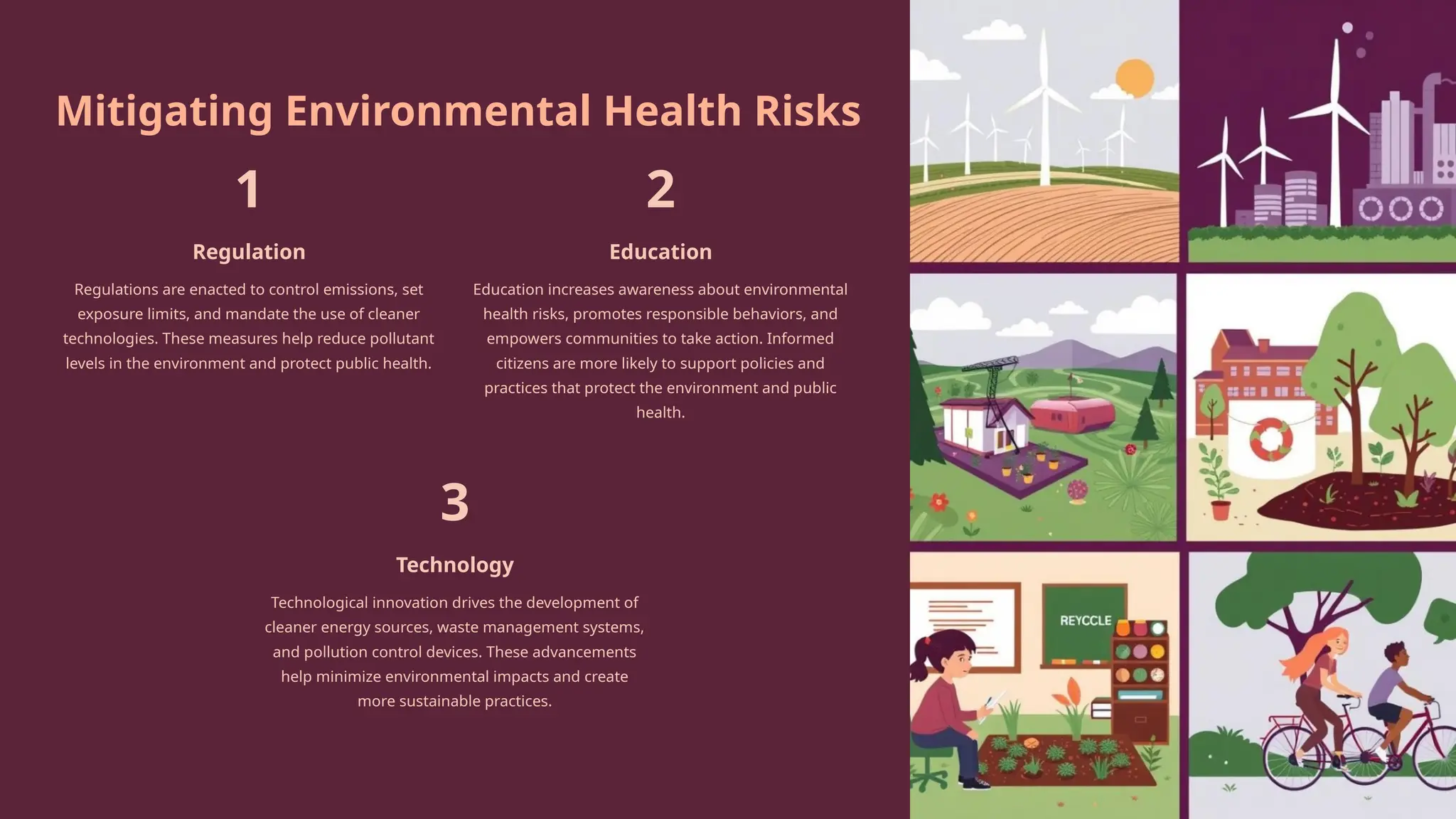 Mitigating Environmental Health Risks

1

Regulation

Regulations are enacted to control emissions, set exposure limits, and mandate the use of cleaner technologies. These measures help reduce pollutant levels in the environment and protect public health.

2

Education

Education increases awareness about environmental health risks, promotes responsible behaviors, and empowers communities to take action. Informed citizens are more likely to support policies and practices that protect the environment and public health.

3

Technology

Technological innovation drives the development of cleaner energy sources, waste management systems, and pollution control devices. These advancements help minimize environmental impacts and create more sustainable practices.

REYCCLE